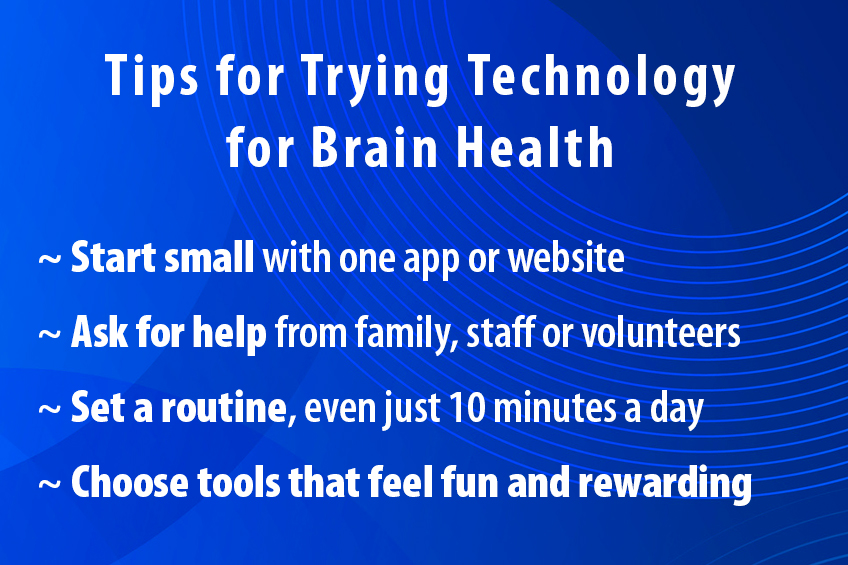 Tips for Trying Technology for Brain Health

~ Start small with one app or website

~ Ask for help from family, staff or volunteers

~ Set a routine, even just 10 minutes a day

~ Choose tools that feel fun and rewarding